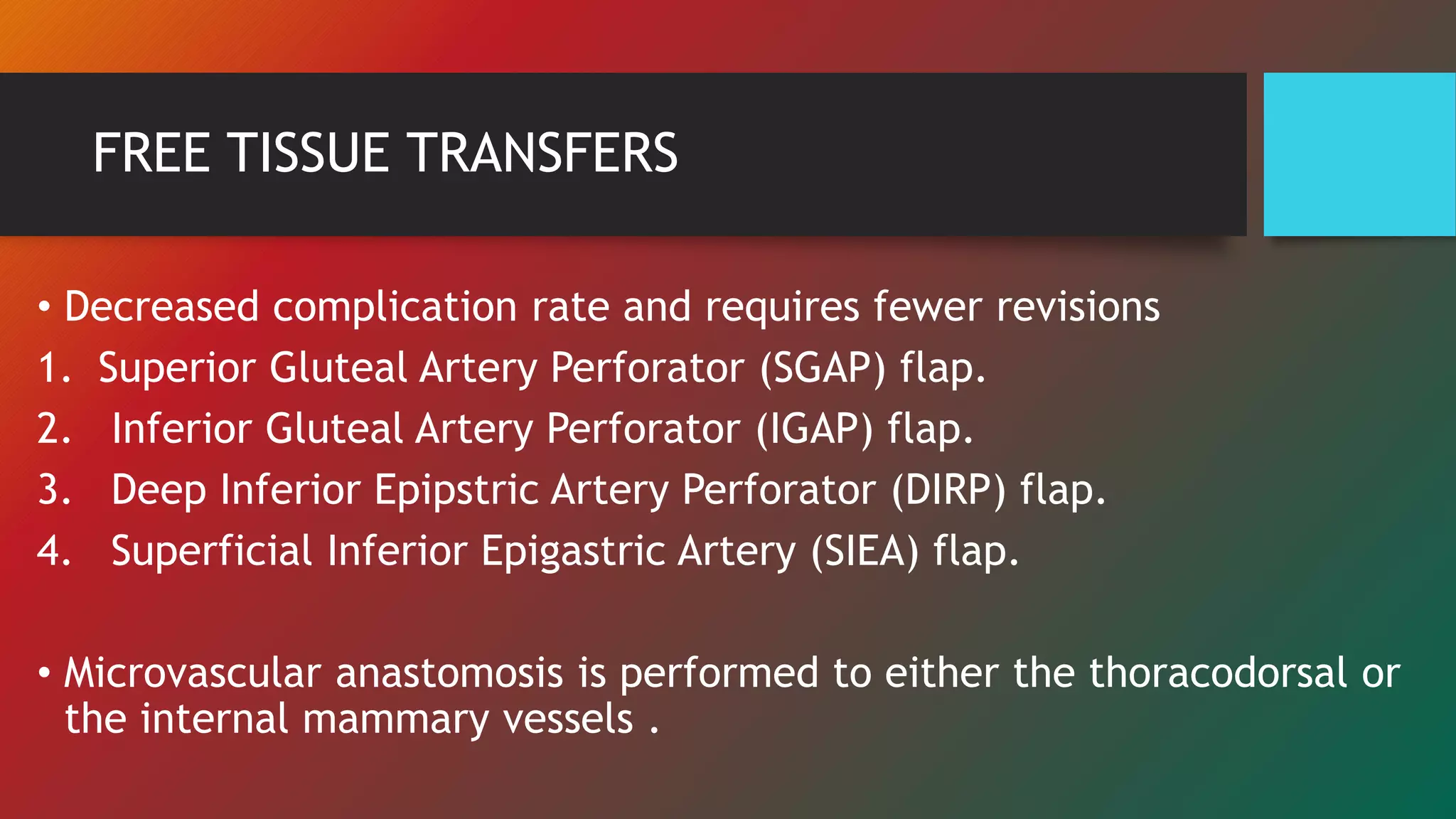 FREE TISSUE TRANSFERS

• Decreased complication rate and requires fewer revisions
1. Superior Gluteal Artery Perforator (SGAP) flap.
2. Inferior Gluteal Artery Perforator (IGAP) flap.
3. Deep Inferior Epipstric Artery Perforator (DIRP) flap.
4. Superficial Inferior Epigastric Artery (SIEA) flap.

• Microvascular anastomosis is performed to either the thoracodorsal or the internal mammary vessels .